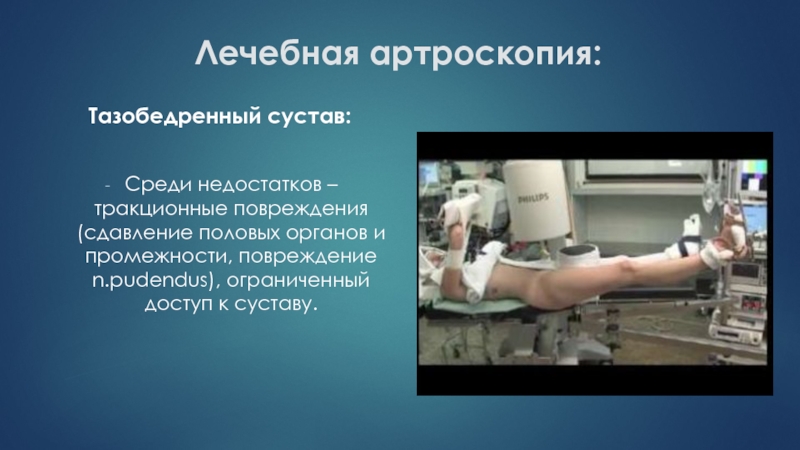 Лечебная артроскопия:

Тазобедренный сустав:

- Среди недостатков – тракционные повреждения (сдавление половых органов и промежности, повреждение n.pudendus), ограниченный доступ к суставу.

PHILIPS